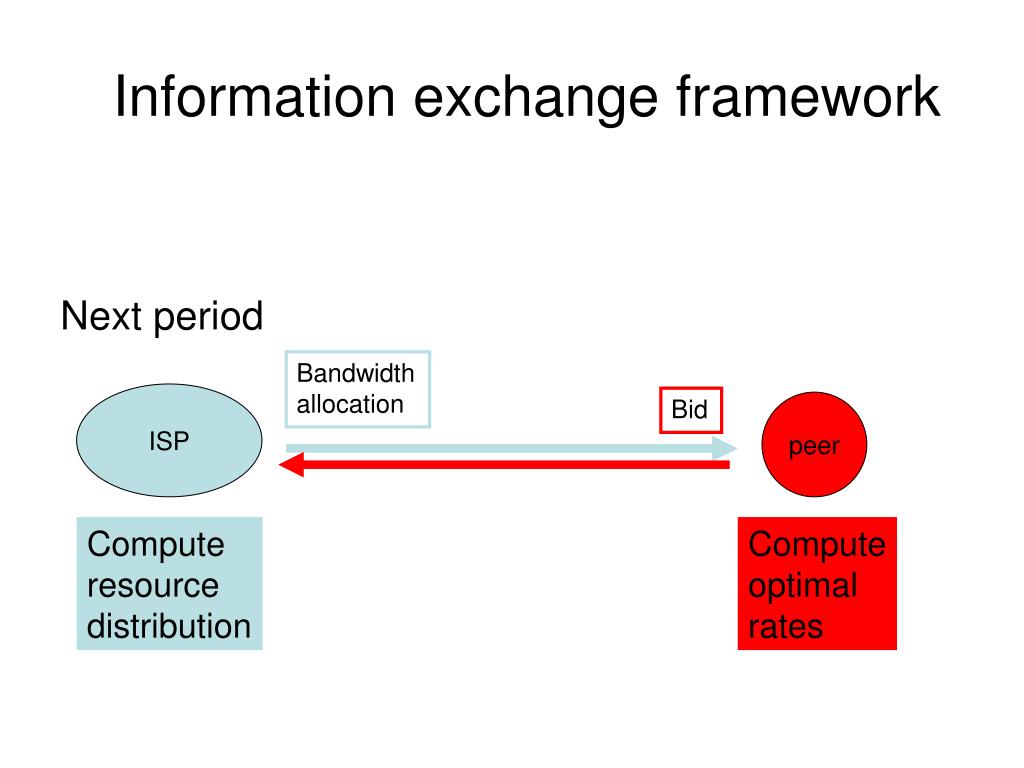 Information exchange framework

Next period

Bandwidth allocation

Bid

ISP

peer

Compute resource distribution

Compute optimal rates